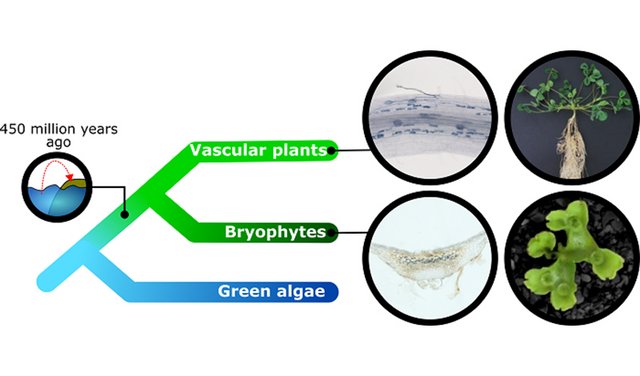 450 million years ago

Vascular plants

Bryophytes

Green algae